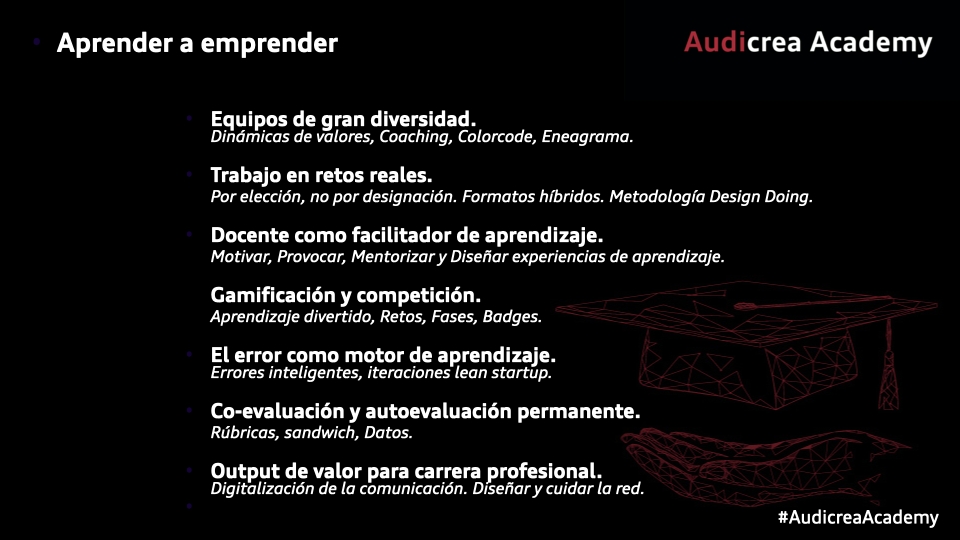 Aprender a emprender

Audicrea Academy

Equipos de gran diversidad.
Dinámicas de valores, Coaching, Colorcode, Eneagrama.

Trabajo en retos reales.
Por elección, no por designación. Formatos híbridos. Metodología Design Doing.

Docente como facilitador de aprendizaje.
Motivar, Provocar, Mentorizar y Diseñar experiencias de aprendizaje.

Gamificación y competición.
Aprendizaje divertido, Retos, Fases, Badges.

El error como motor de aprendizaje.
Errores inteligentes, iteraciones lean startup.

Co-evaluación y autoevaluación permanente.
Rúbricas, sandwich, Datos.

Output de valor para carrera profesional.
Digitalización de la comunicación. Diseñar y cuidar la red.

#AudicreaAcademy